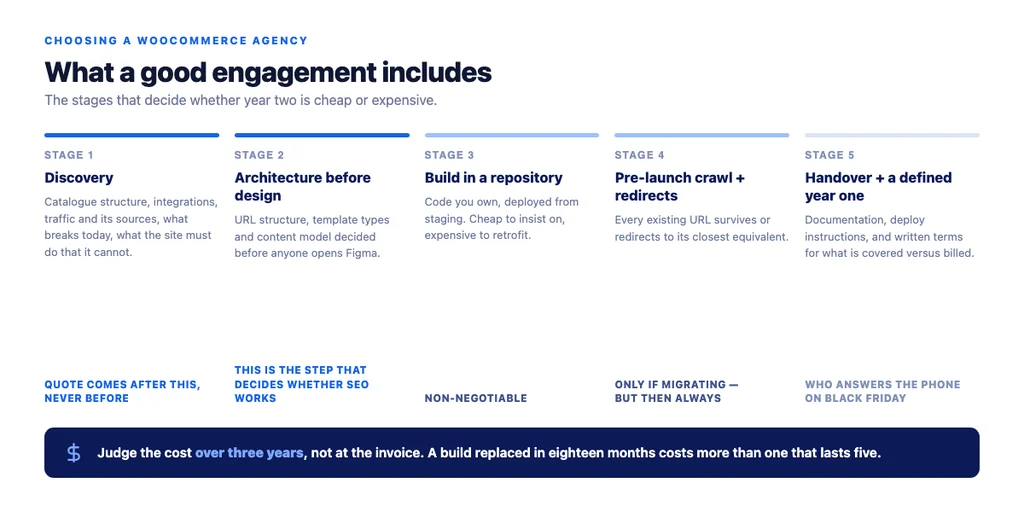 CHOOSING A WOOCOMMERCE AGENCY

What a good engagement includes

The stages that decide whether year two is cheap or expensive.

STAGE 1

Discovery

Catalogue structure, integrations, traffic and its sources, what breaks today, what the site must do that it cannot.

QUOTE COMES AFTER THIS, NEVER BEFORE

STAGE 2

Architecture before design

URL structure, template types and content model decided before anyone opens Figma.

THIS IS THE STEP THAT DECIDES WHETHER SEO WORKS

STAGE 3

Build in a repository

Code you own, deployed from staging. Cheap to insist on, expensive to retrofit.

NON-NEGOTIABLE

STAGE 4

Pre-launch crawl + redirects

Every existing URL survives or redirects to its closest equivalent.

ONLY IF MIGRATING — BUT THEN ALWAYS

STAGE 5

Handover + a defined year one

Documentation, deploy instructions, and written terms for what is covered versus billed.

WHO ANSWERS THE PHONE ON BLACK FRIDAY

$ Judge the cost over three years, not at the invoice. A build replaced in eighteen months costs more than one that lasts five.